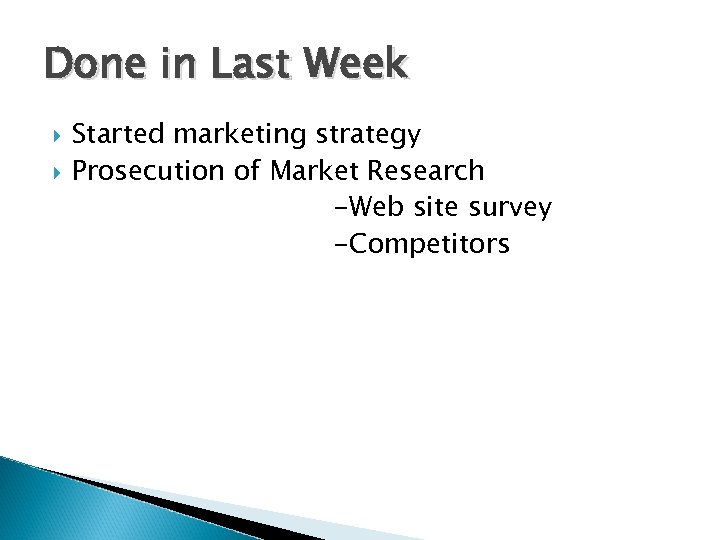 Done in Last Week

Started marketing strategy
Prosecution of Market Research
-Web site survey
-Competitors